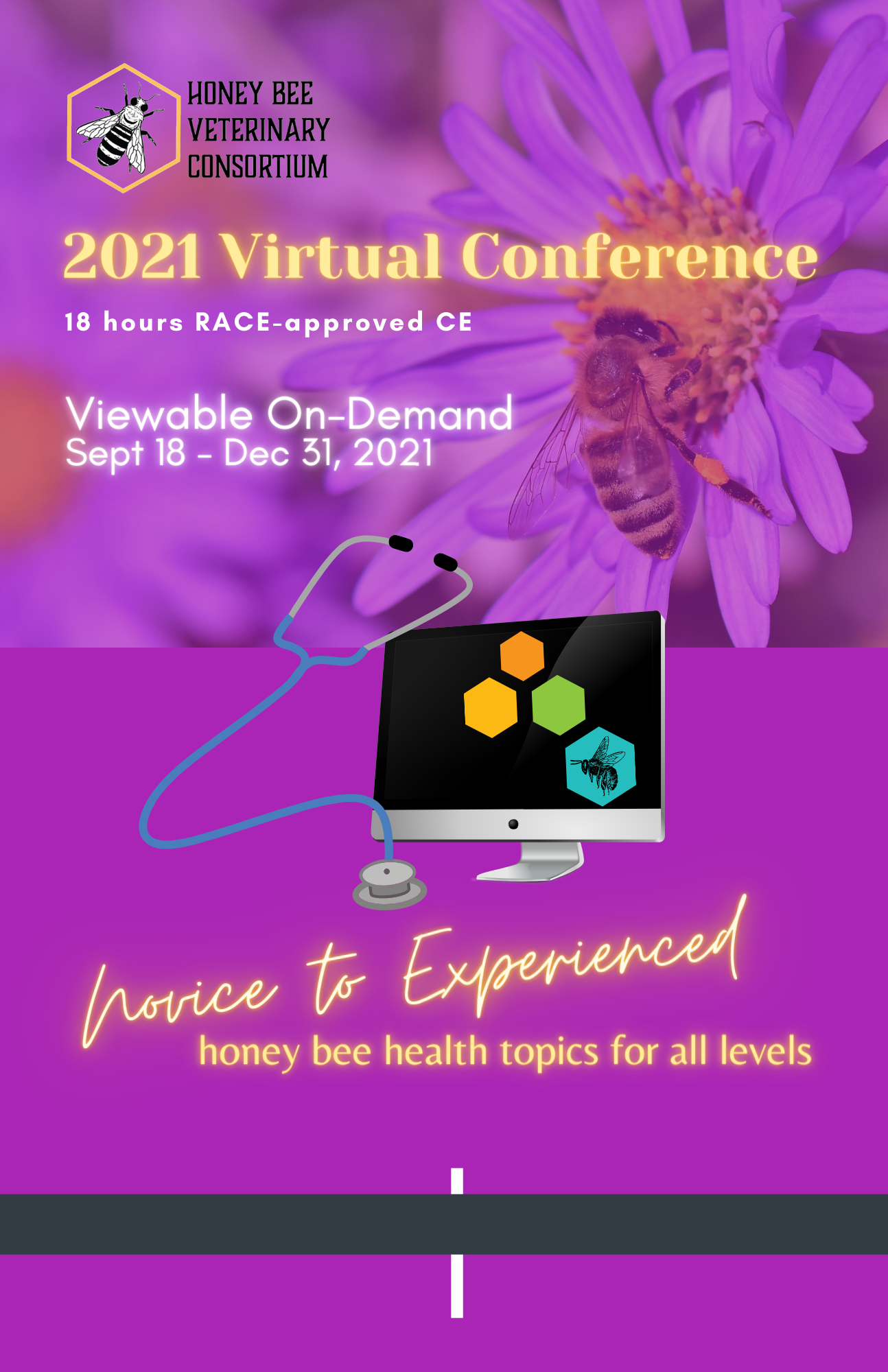 HONEY BEE VETERINARY CONSORTIUM

2021 Virtual Conference

18 hours RACE-approved CE

Viewable On-Demand
Sept 18 - Dec 31, 2021

Novice to Experienced
honey bee health topics for all levels